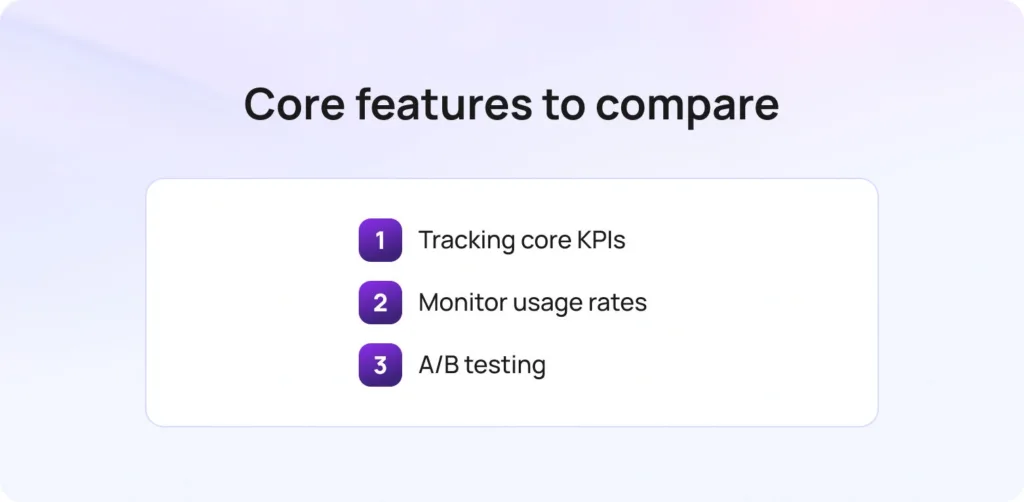 Core features to compare

1 Tracking core KPIs

2 Monitor usage rates

3 A/B testing